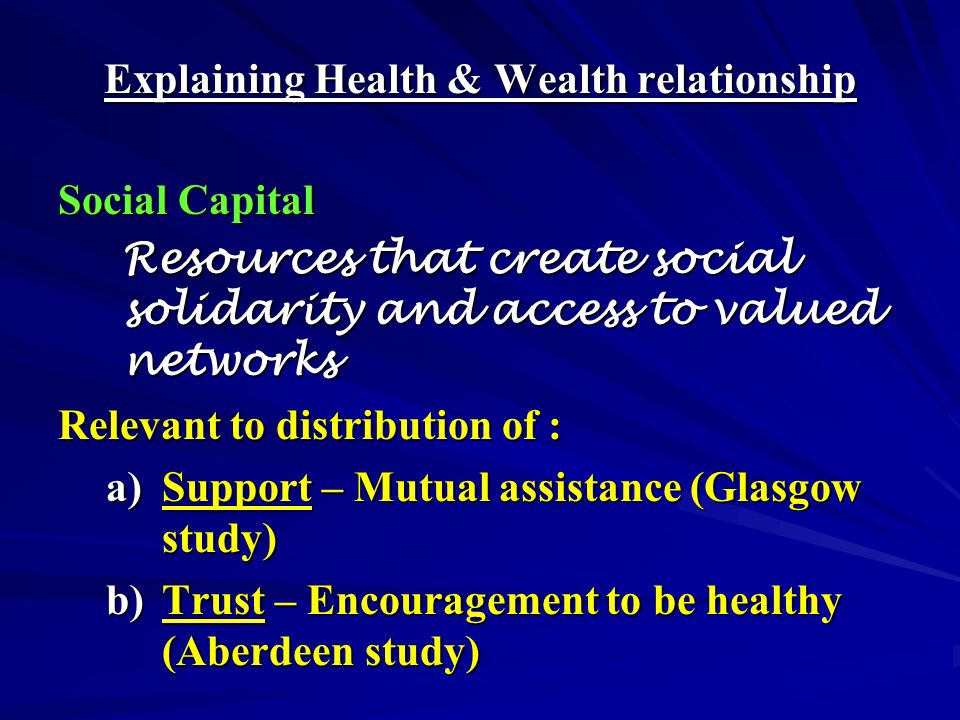 Explaining Health & Wealth relationship

Social Capital

Resources that create social solidarity and access to valued networks

Relevant to distribution of :

a) Support – Mutual assistance (Glasgow study)

b) Trust – Encouragement to be healthy (Aberdeen study)